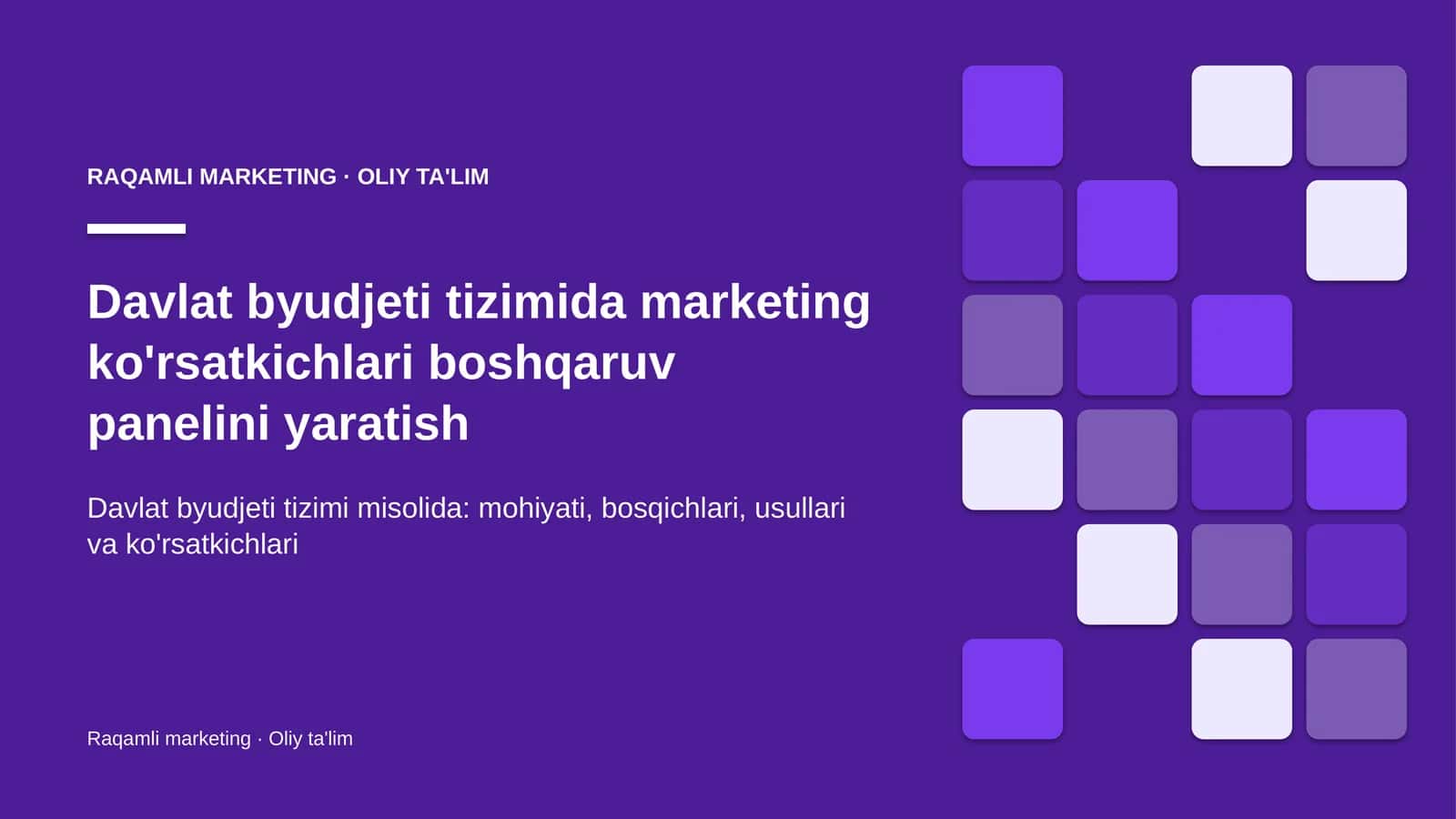 RAQAMLI MARKETING · OLIY TA'LIM

Davlat byudjeti tizimida marketing ko'rsatkichlari boshqaruv panelini yaratish

Davlat byudjeti tizimi misolida: mohiyati, bosqichlari, usullari va ko'rsatkichlari

Raqamli marketing · Oliy ta'lim